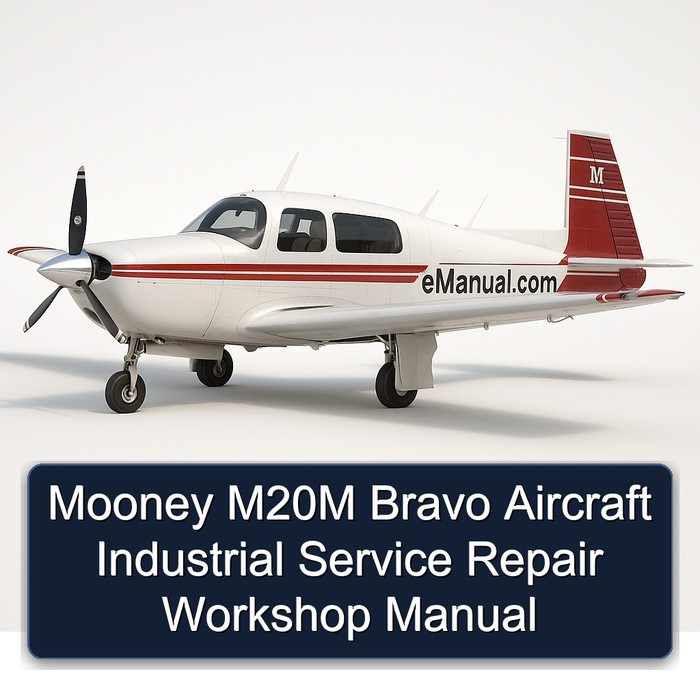 M

eManual.com

Mooney M20M Bravo Aircraft Industrial Service Repair Workshop Manual